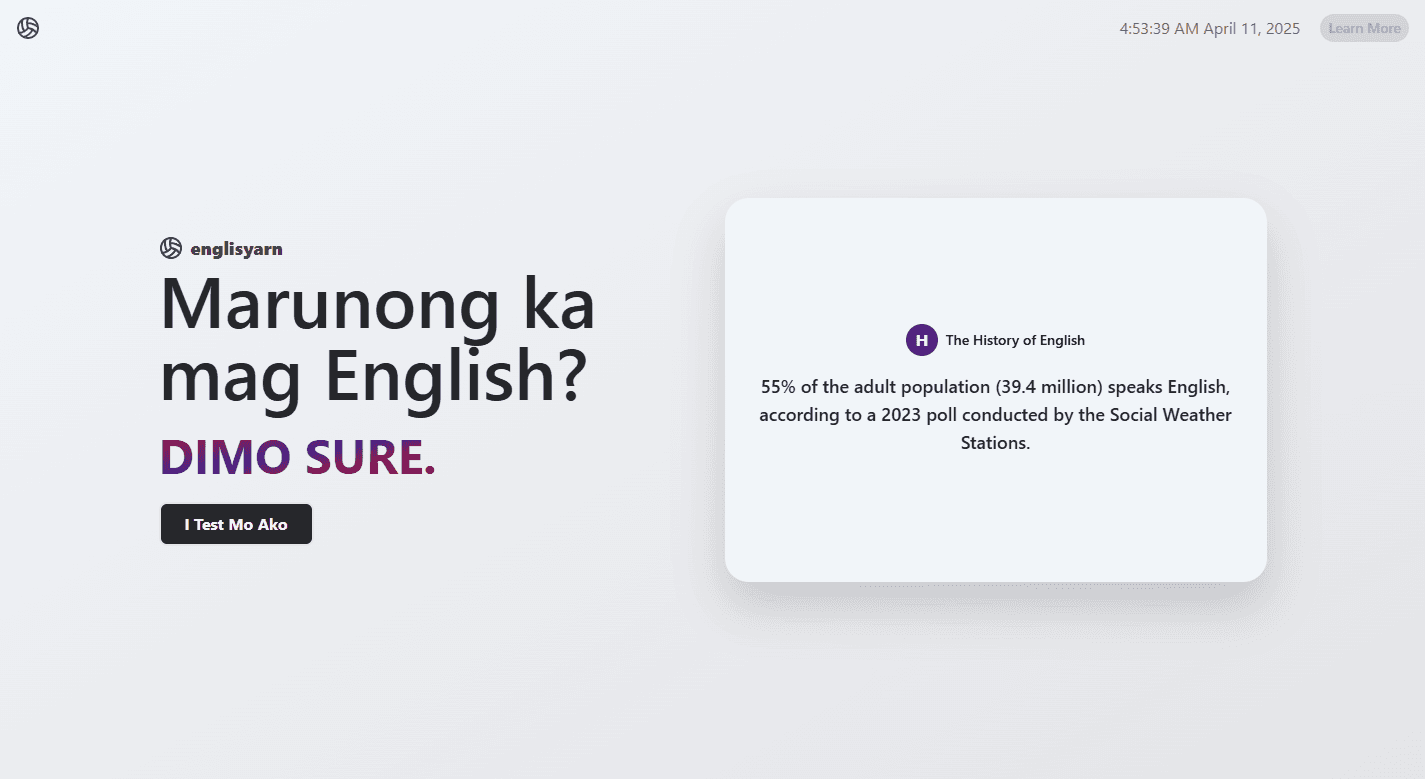 4:53:39 AM April 11, 2025 Learn More

englisyarn

Marunong ka mag English?

DIMO SURE.

I Test Mo Ako

H The History of English

55% of the adult population (39.4 million) speaks English, according to a 2023 poll conducted by the Social Weather Stations.